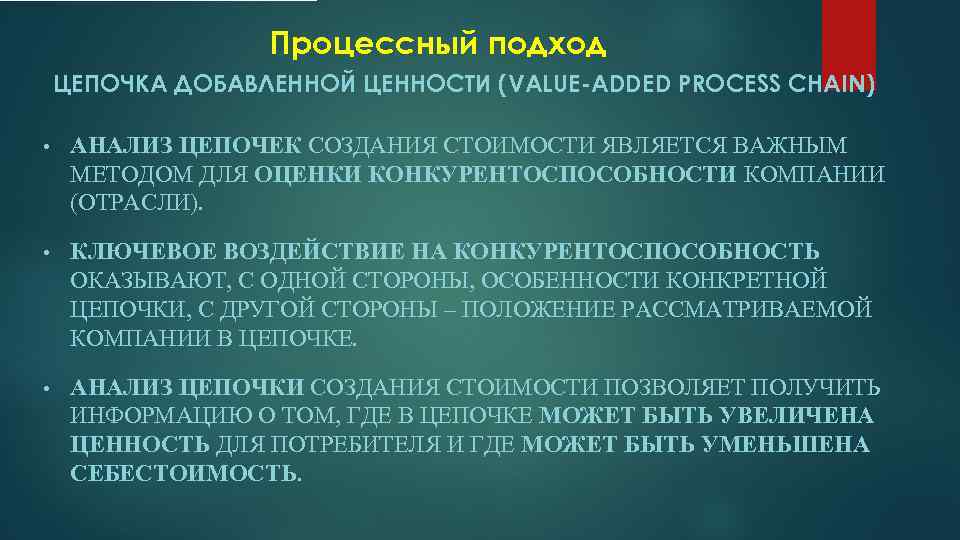 Процессный подход

ЦЕПОЧКА ДОБАВЛЕННОЙ ЦЕННОСТИ (VALUE-ADDED PROCESS CHAIN)

• АНАЛИЗ ЦЕПОЧЕК СОЗДАНИЯ СТОИМОСТИ ЯВЛЯЕТСЯ ВАЖНЫМ МЕТОДОМ ДЛЯ ОЦЕНКИ КОНКУРЕНТОСПОСОБНОСТИ КОМПАНИИ (ОТРАСЛИ).

• КЛЮЧЕВОЕ ВОЗДЕЙСТВИЕ НА КОНКУРЕНТОСПОСОБНОСТЬ ОКАЗЫВАЮТ, С ОДНОЙ СТОРОНЫ, ОСОБЕННОСТИ КОНКРЕТНОЙ ЦЕПОЧКИ, С ДРУГОЙ СТОРОНЫ – ПОЛОЖЕНИЕ РАССМАТРИВАЕМОЙ КОМПАНИИ В ЦЕПОЧКЕ.

• АНАЛИЗ ЦЕПОЧКИ СОЗДАНИЯ СТОИМОСТИ ПОЗВОЛЯЕТ ПОЛУЧИТЬ ИНФОРМАЦИЮ О ТОМ, ГДЕ В ЦЕПОЧКЕ МОЖЕТ БЫТЬ УВЕЛИЧЕНА ЦЕННОСТЬ ДЛЯ ПОТРЕБИТЕЛЯ И ГДЕ МОЖЕТ БЫТЬ УМЕНЬШЕНА СЕБЕСТОИМОСТЬ.